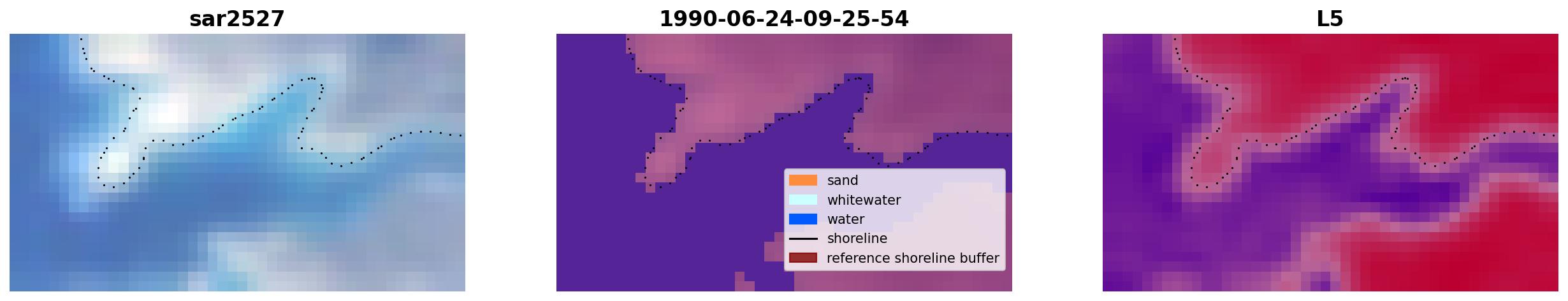 sar2527

1990-06-24-09-25-54

sand
whitewater
water
shoreline
reference shoreline buffer

L5